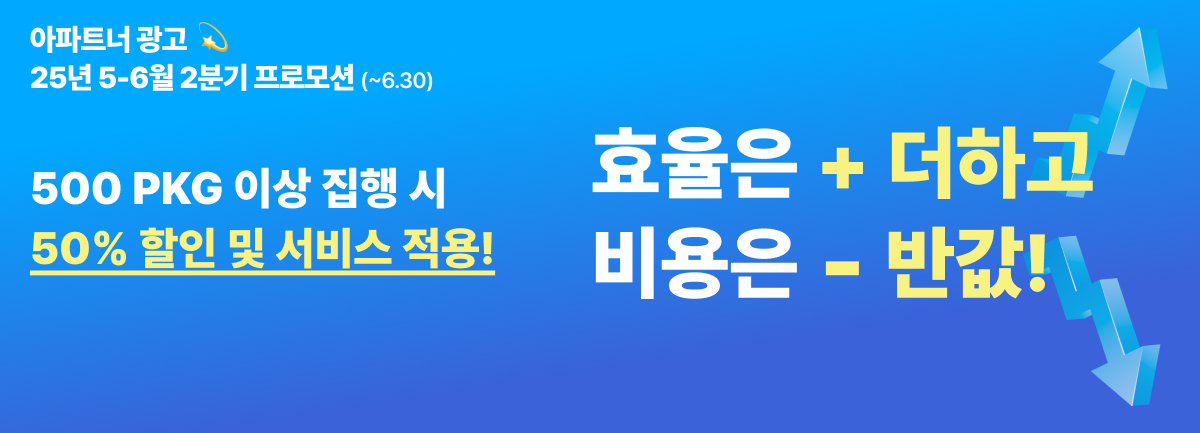 아파트너 광고 💫
25년 5-6월 2분기 프로모션 (~6.30)

500 PKG 이상 집행 시
50% 할인 및 서비스 적용!

효율은 + 더하고
비용은 - 반값!